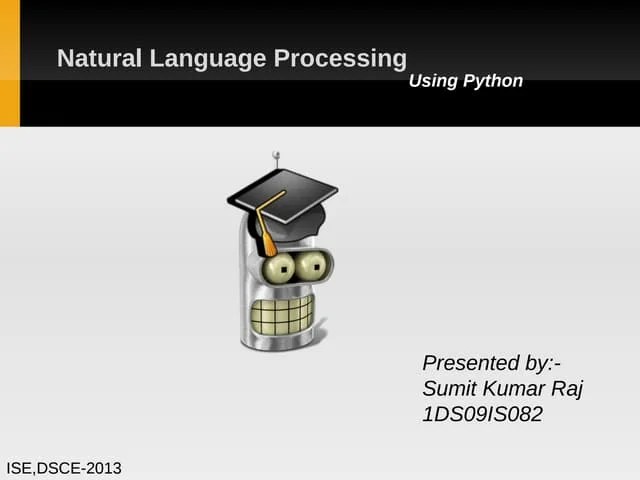 Natural Language Processing

Using Python

Presented by:-
Sumit Kumar Raj
1DS09IS082

ISE,DSCE-2013